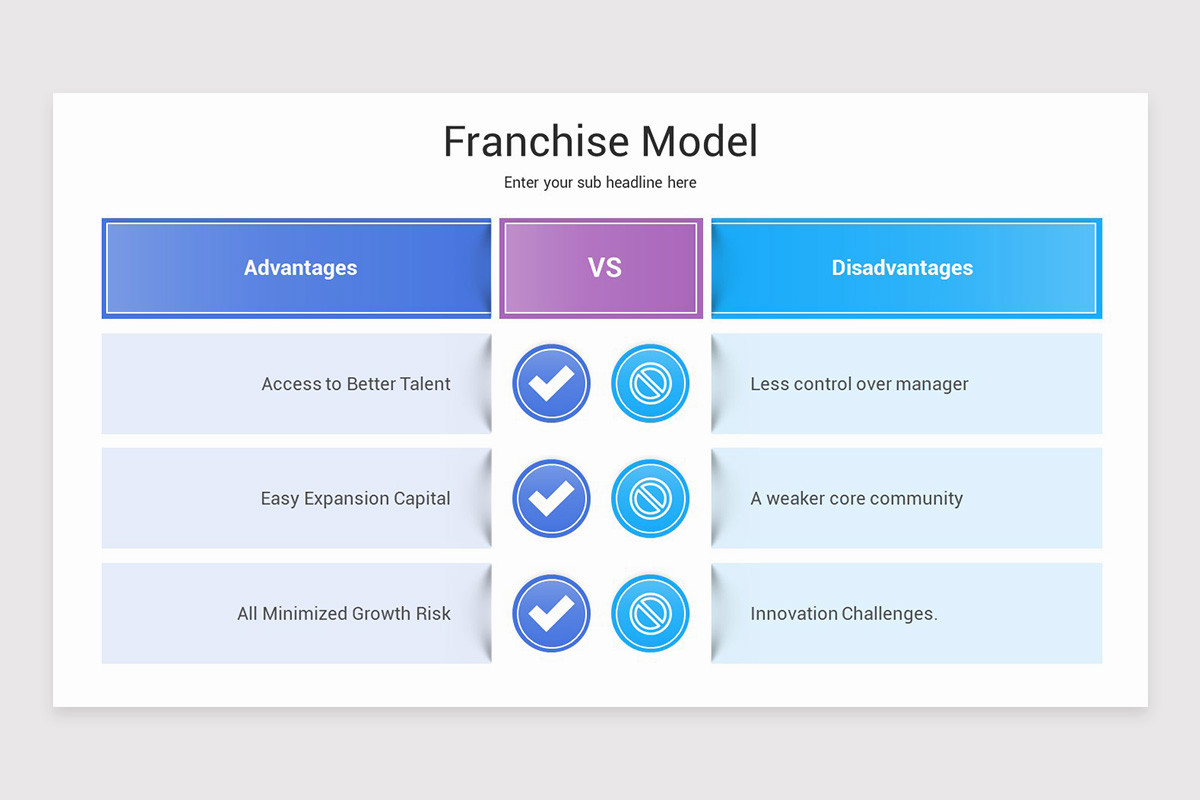 Franchise Model

Enter your sub headline here

| Advantages | VS | Disadvantages |
|---|---|---|
| Access to Better Talent | | Less control over manager |
| Easy Expansion Capital | | A weaker core community |
| All Minimized Growth Risk | | Innovation Challenges. |